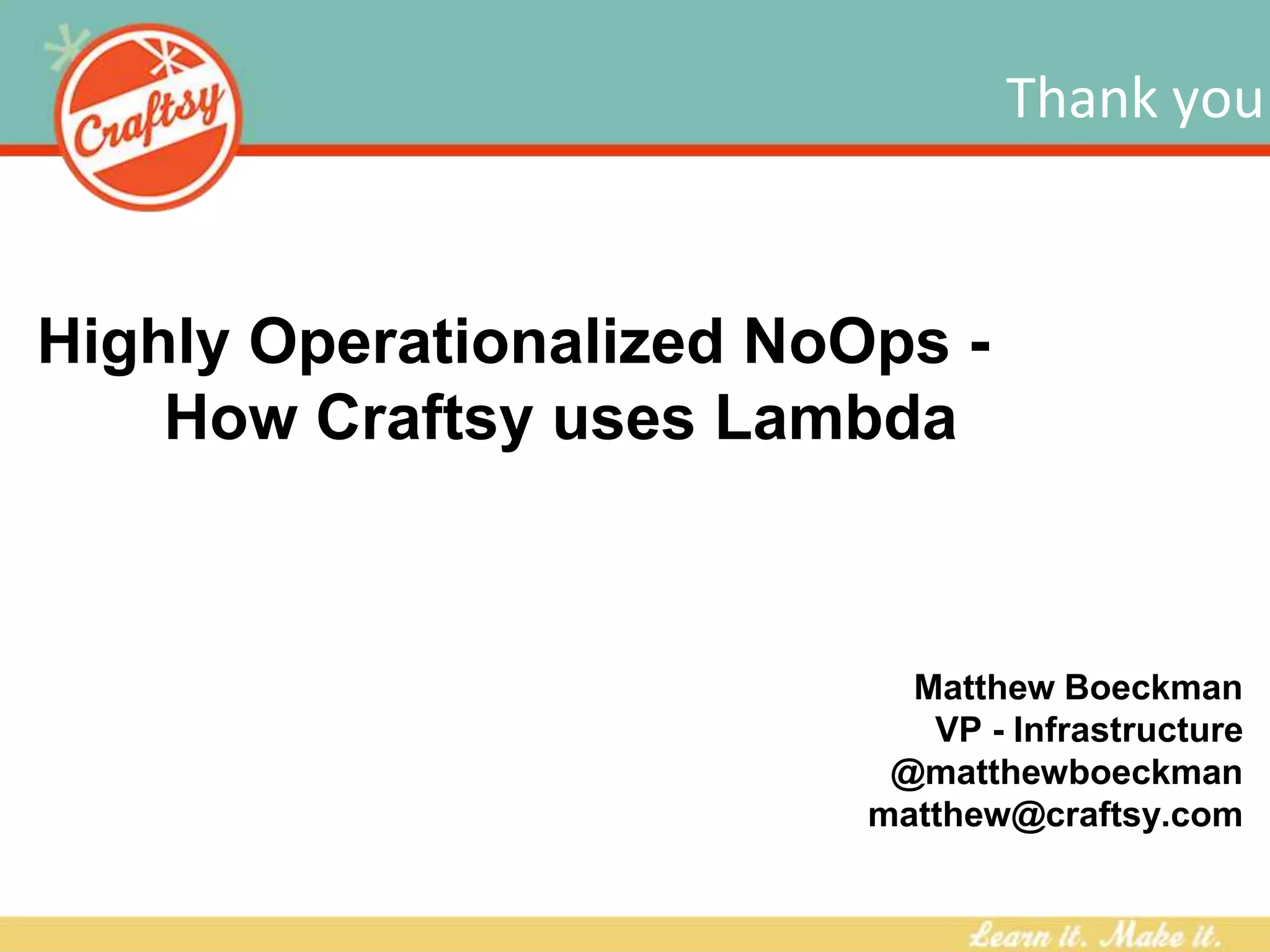 Craftsy

Thank you

Highly Operationalized NoOps - How Craftsy uses Lambda

Matthew Boeckman
VP - Infrastructure
@matthewboeckman
matthew@craftsy.com

Learn it. Make it.